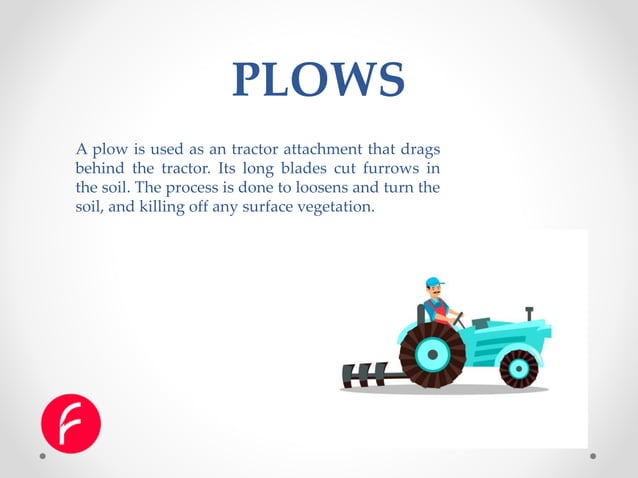 PLOWS

A plow is used as an tractor attachment that drags behind the tractor. Its long blades cut furrows in the soil. The process is done to loosens and turn the soil, and killing off any surface vegetation.

f